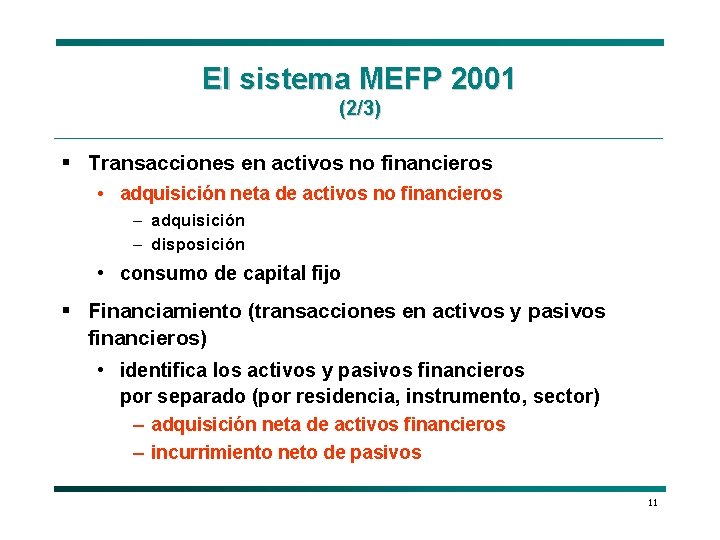 El sistema MEFP 2001
(2/3)

▪ Transacciones en activos no financieros
• adquisición neta de activos no financieros
– adquisición
– disposición
• consumo de capital fijo

▪ Financiamiento (transacciones en activos y pasivos financieros)
• identifica los activos y pasivos financieros por separado (por residencia, instrumento, sector)
– adquisición neta de activos financieros
– incurrimiento neto de pasivos

11